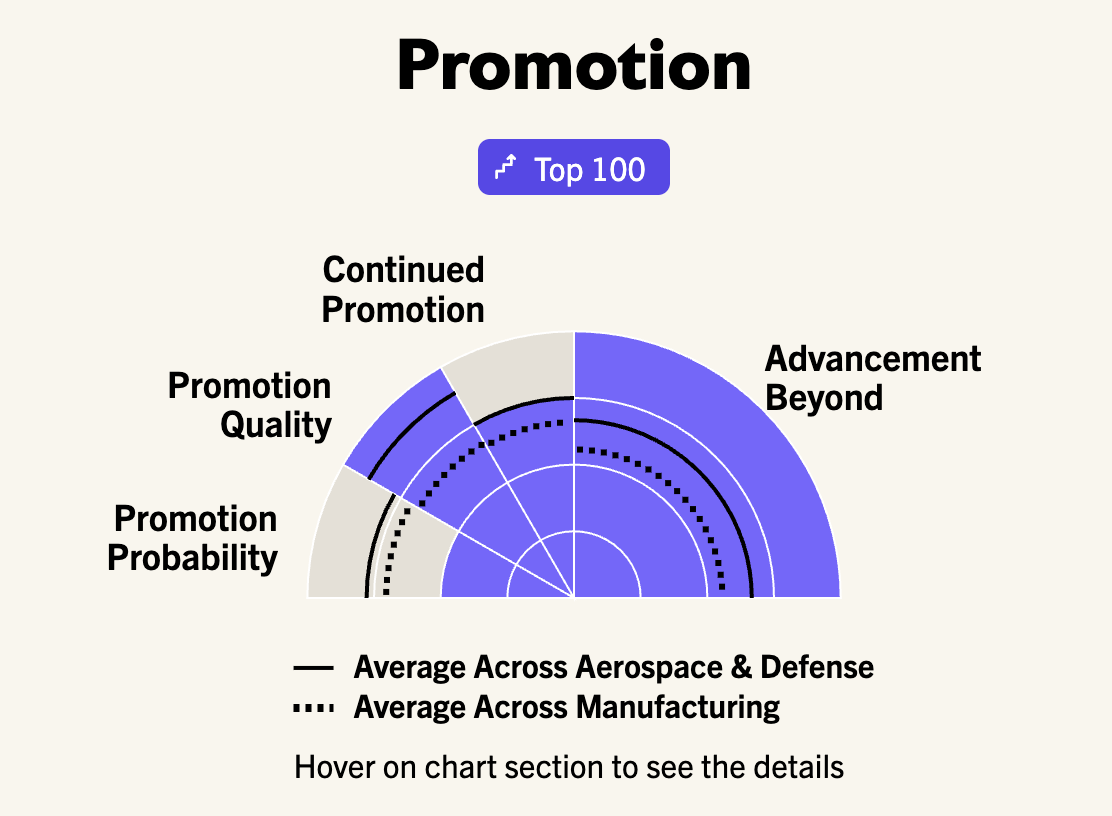 Promotion

Top 100

Continued Promotion

Promotion Quality

Promotion Probability

Advancement Beyond

Average Across Aerospace & Defense
Average Across Manufacturing

Hover on chart section to see the details